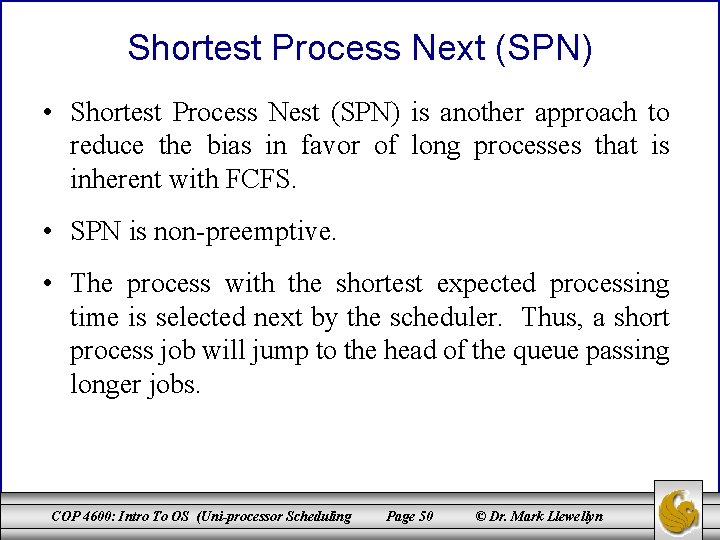 Shortest Process Next (SPN)

• Shortest Process Nest (SPN) is another approach to reduce the bias in favor of long processes that is inherent with FCFS.

• SPN is non-preemptive.

• The process with the shortest expected processing time is selected next by the scheduler. Thus, a short process job will jump to the head of the queue passing longer jobs.

COP 4600: Intro To OS (Uni-processor Scheduling Page 50 © Dr. Mark Llewellyn